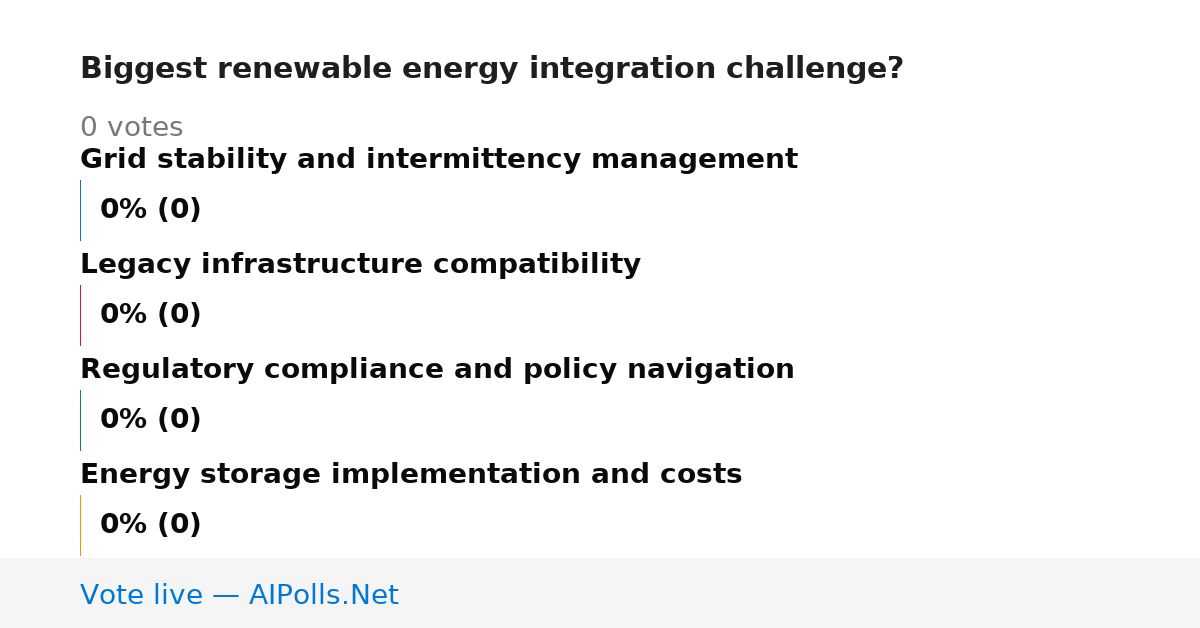 Biggest renewable energy integration challenge?

0 votes

Grid stability and intermittency management

0% (0)

Legacy infrastructure compatibility

0% (0)

Regulatory compliance and policy navigation

0% (0)

Energy storage implementation and costs

0% (0)

Vote live — AIPolls.Net